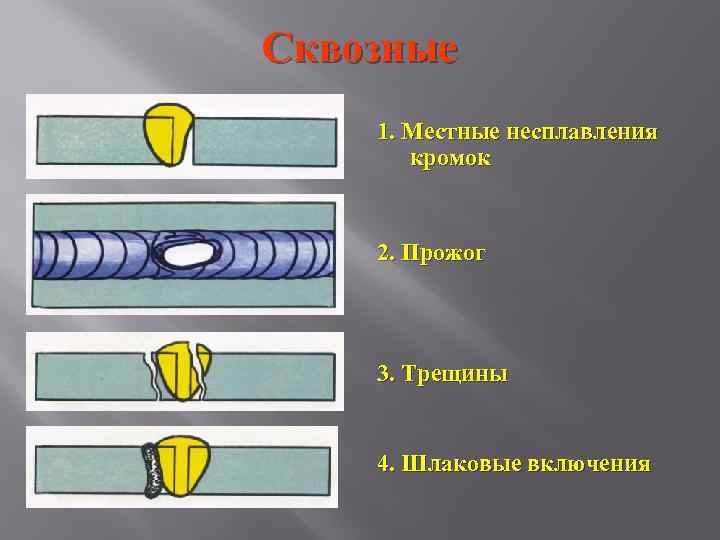 Сквозные

1. Местные несплавления кромок

2. Прожог

3. Трещины

4. Шлаковые включения